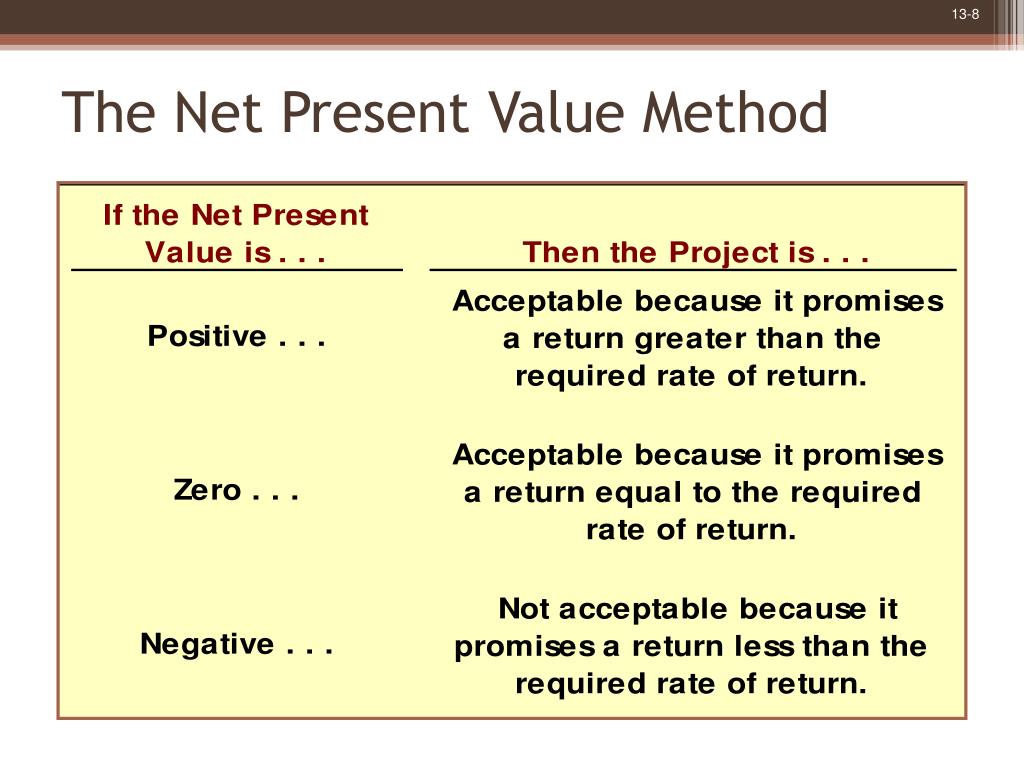 13-8

The Net Present Value Method

| If the Net Present Value is . . . | Then the Project is . . . |
|---|---|
| Positive . . . | Acceptable because it promises a return greater than the required rate of return. |
| Zero . . . | Acceptable because it promises a return equal to the required rate of return. |
| Negative . . . | Not acceptable because it promises a return less than the required rate of return. |